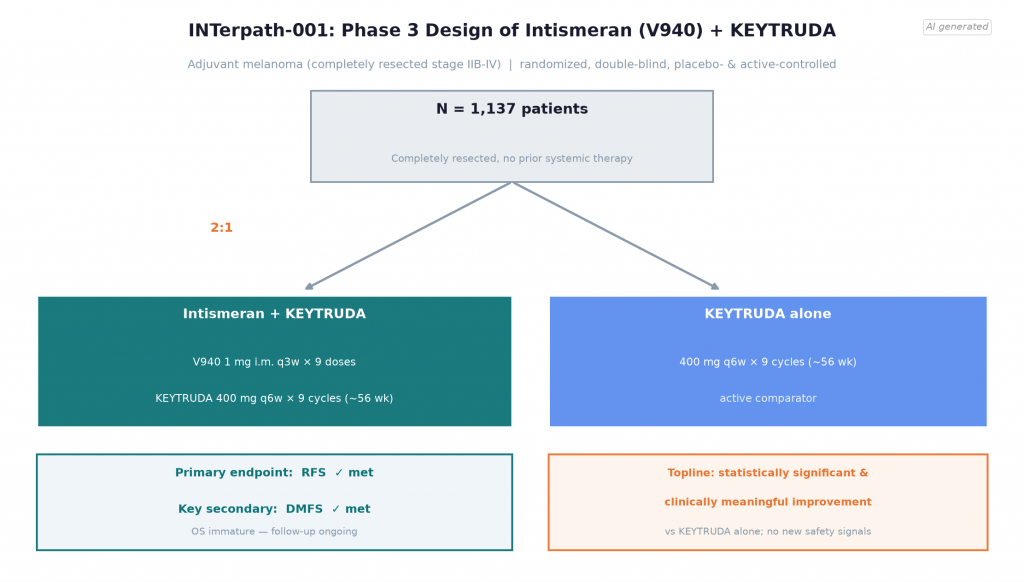 INTerpath-001: Phase 3 Design of Intismeran (V940) + KEYTRUDA

AI generated

Adjuvant melanoma (completely resected stage IIB-IV) | randomized, double-blind, placebo- & active-controlled

N = 1,137 patients

Completely resected, no prior systemic therapy

2:1

Intismeran + KEYTRUDA

V940 1 mg i.m. q3w × 9 doses

KEYTRUDA 400 mg q6w × 9 cycles (~56 wk)

KEYTRUDA alone

400 mg q6w × 9 cycles (~56 wk)

active comparator

Primary endpoint: RFS ✓ met

Key secondary: DMFS ✓ met

OS immature — follow-up ongoing

Topline: statistically significant &

clinically meaningful improvement

vs KEYTRUDA alone; no new safety signals